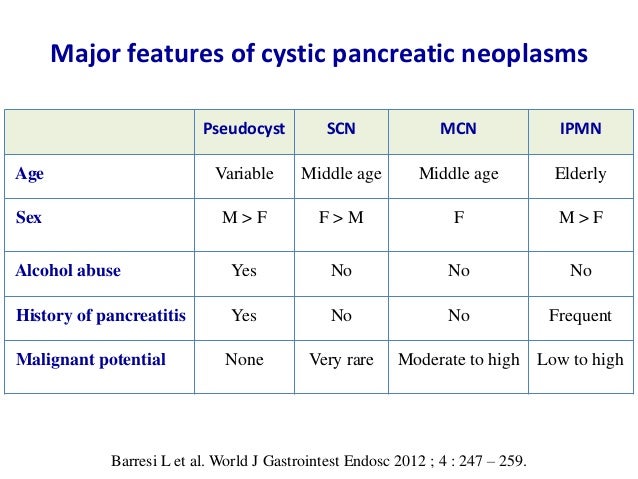 Major features of cystic pancreatic neoplasms

| | Pseudocyst | SCN | MCN | IPMN |
|---|---|---|---|---|
| Age | Variable | Middle age | Middle age | Elderly |
| Sex | M > F | F > M | F | M > F |
| Alcohol abuse | Yes | No | No | No |
| History of pancreatitis | Yes | No | No | Frequent |
| Malignant potential | None | Very rare | Moderate to high | Low to high |

Barresi L et al. World J Gastrointest Endosc 2012 ; 4 : 247 – 259.